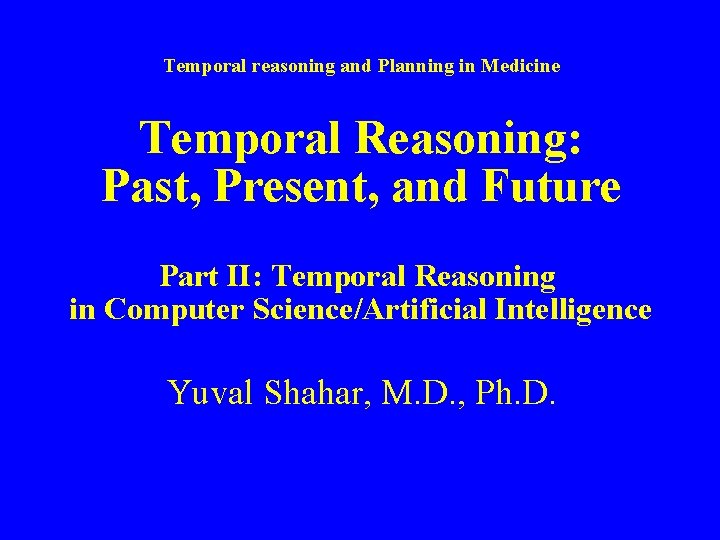 Temporal reasoning and Planning in Medicine

Temporal Reasoning:
Past, Present, and Future

Part II: Temporal Reasoning
in Computer Science/Artificial Intelligence

Yuval Shahar, M.D., Ph.D.